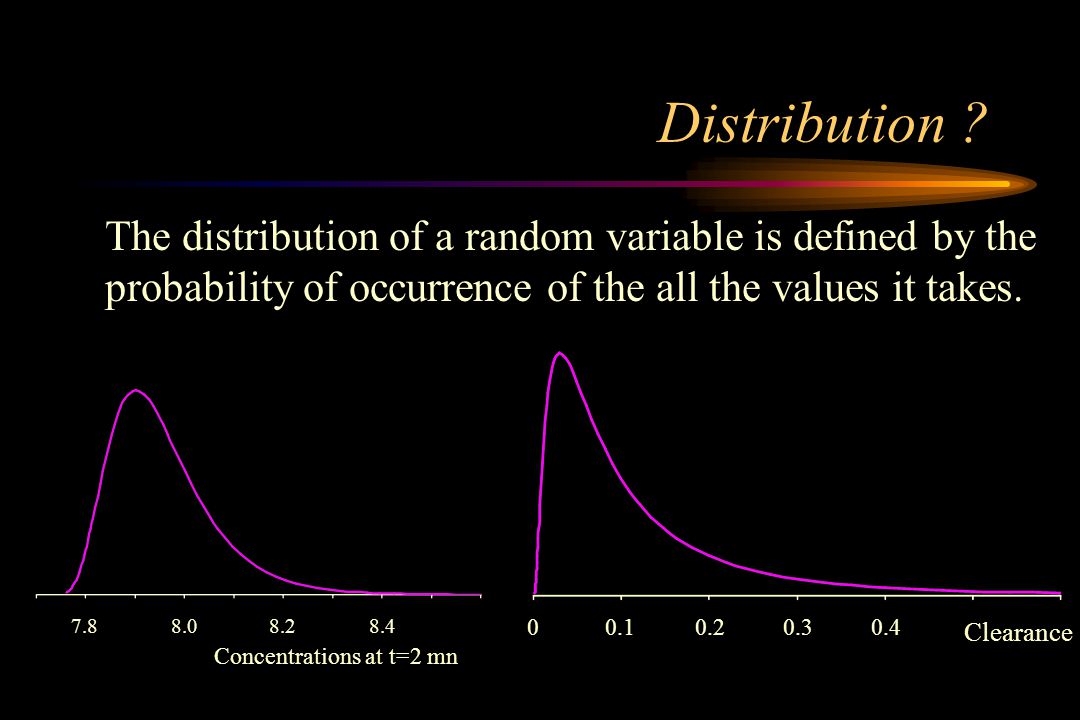 Distribution ?

The distribution of a random variable is defined by the probability of occurrence of the all the values it takes.

7.8 8.0 8.2 8.4
Concentrations at t=2 mn

0 0.1 0.2 0.3 0.4
Clearance